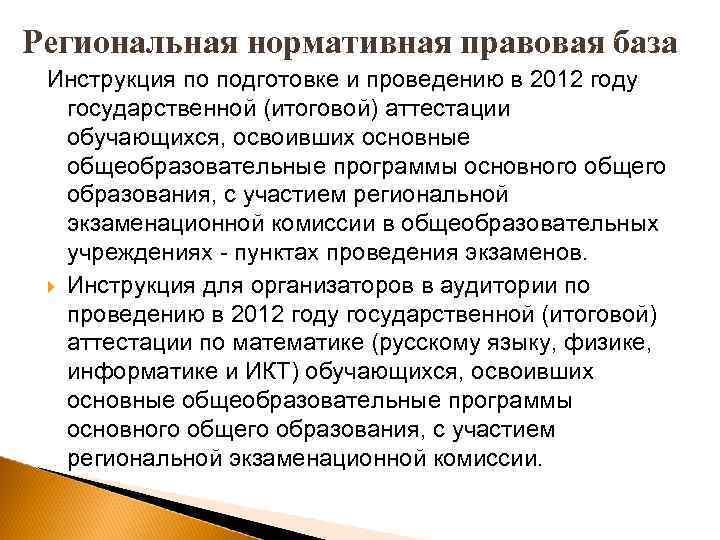 Региональная нормативная правовая база

Инструкция по подготовке и проведению в 2012 году государственной (итоговой) аттестации обучающихся, освоивших основные общеобразовательные программы основного общего образования, с участием региональной экзаменационной комиссии в общеобразовательных учреждениях - пунктах проведения экзаменов.

Инструкция для организаторов в аудитории по проведению в 2012 году государственной (итоговой) аттестации по математике (русскому языку, физике, информатике и ИКТ) обучающихся, освоивших основные общеобразовательные программы основного общего образования, с участием региональной экзаменационной комиссии.